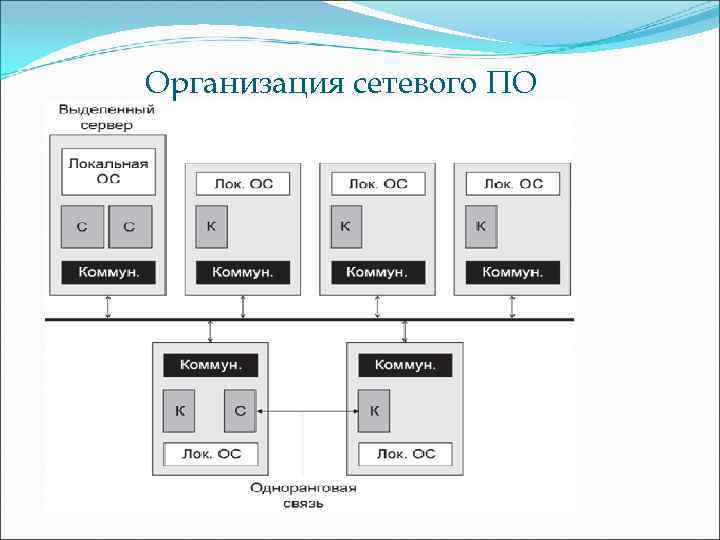 Организация сетевого ПО

Выделенный сервер

Локальная ОС

С С

Коммун.

Лок. ОС

К

Коммун.

Лок. ОС

К

Коммун.

Лок. ОС

К

Коммун.

Коммун.

К С

Лок. ОС

Коммун.

К

Лок. ОС

Одноранговая связь